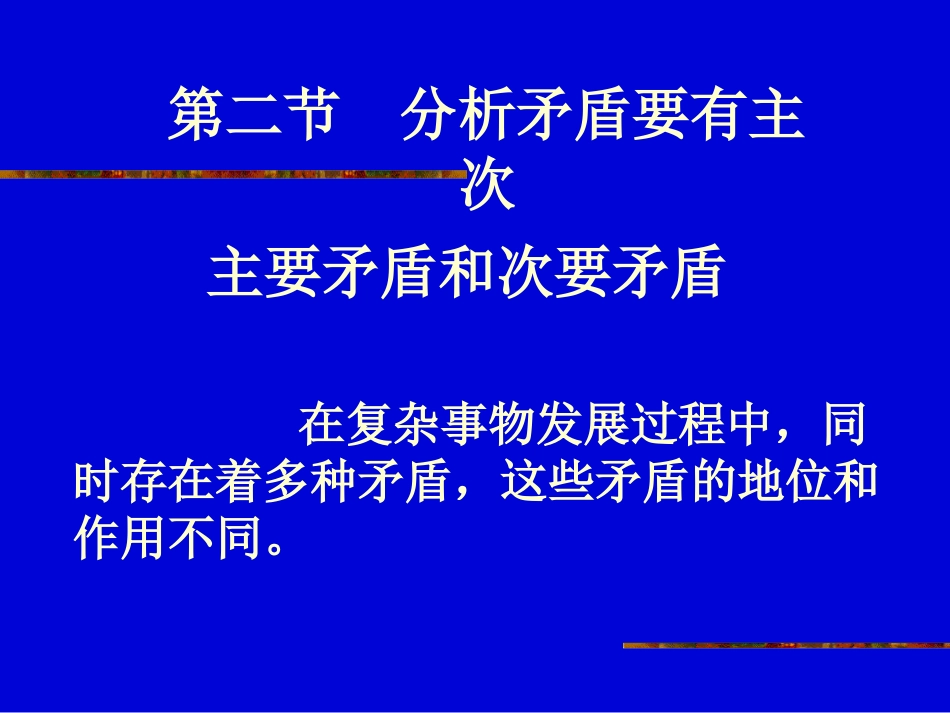 第二节　分析矛盾要有主次

主要矛盾和次要矛盾

在复杂事物发展过程中，同时存在着多种矛盾，这些矛盾的地位和作用不同。